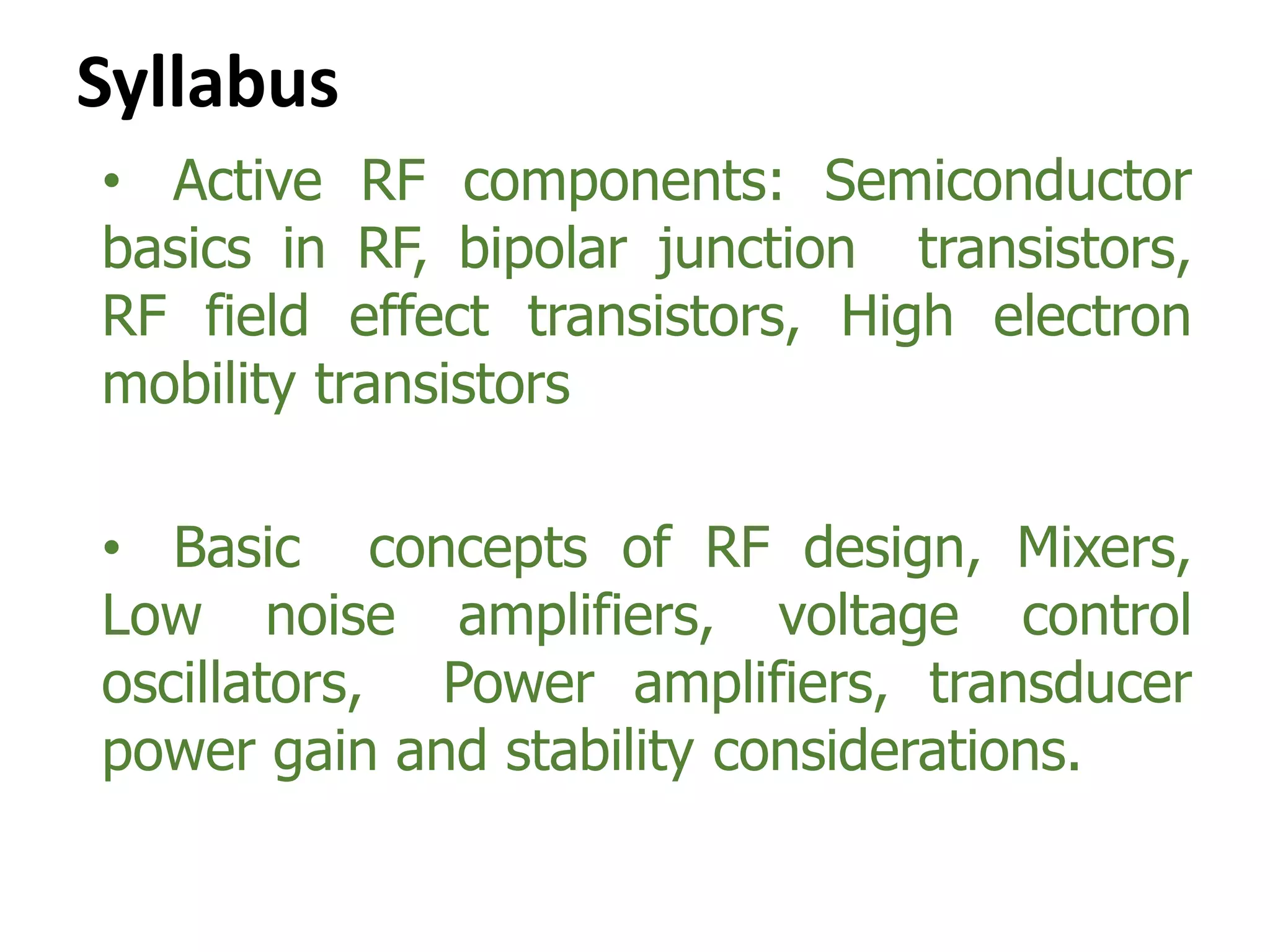 Syllabus

• Active RF components: Semiconductor basics in RF, bipolar junction transistors, RF field effect transistors, High electron mobility transistors

• Basic concepts of RF design, Mixers, Low noise amplifiers, voltage control oscillators, Power amplifiers, transducer power gain and stability considerations.